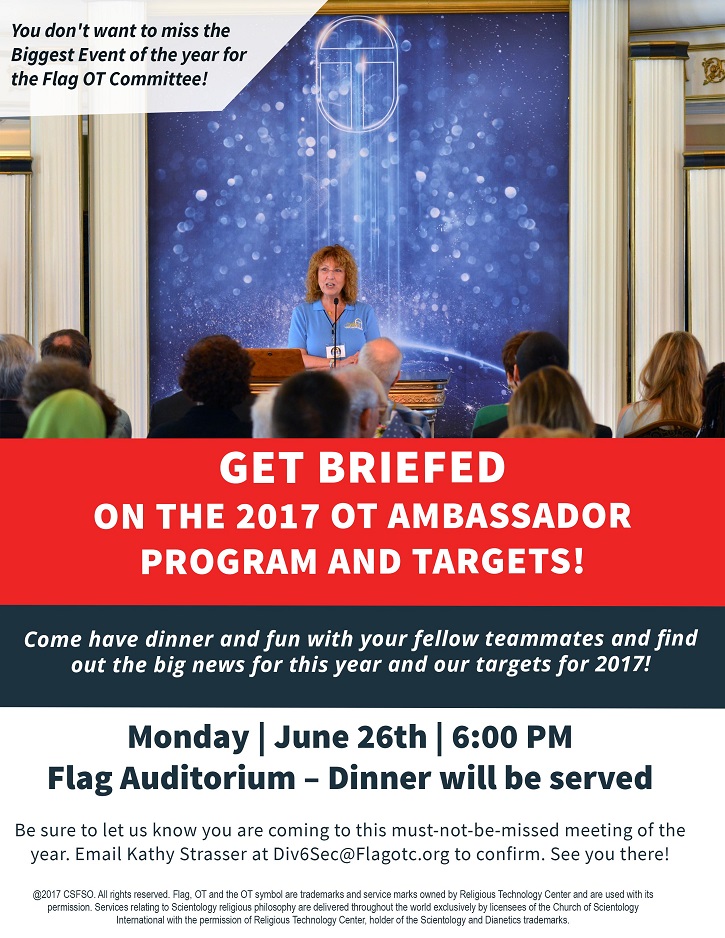 You don't want to miss the Biggest Event of the year for the Flag OT Committee!

GET BRIEFED
ON THE 2017 OT AMBASSADOR PROGRAM AND TARGETS!

Come have dinner and fun with your fellow teammates and find out the big news for this year and our targets for 2017!

Monday | June 26th | 6:00 PM
Flag Auditorium – Dinner will be served

Be sure to let us know you are coming to this must-not-be-missed meeting of the year. Email Kathy Strasser at Div6Sec@Flagotc.org to confirm. See you there!

@2017 CSFSO. All rights reserved. Flag, OT and the OT symbol are trademarks and service marks owned by Religious Technology Center and are used with its permission. Services relating to Scientology religious philosophy are delivered throughout the world exclusively by licensees of the Church of Scientology International with the permission of Religious Technology Center, holder of the Scientology and Dianetics trademarks.